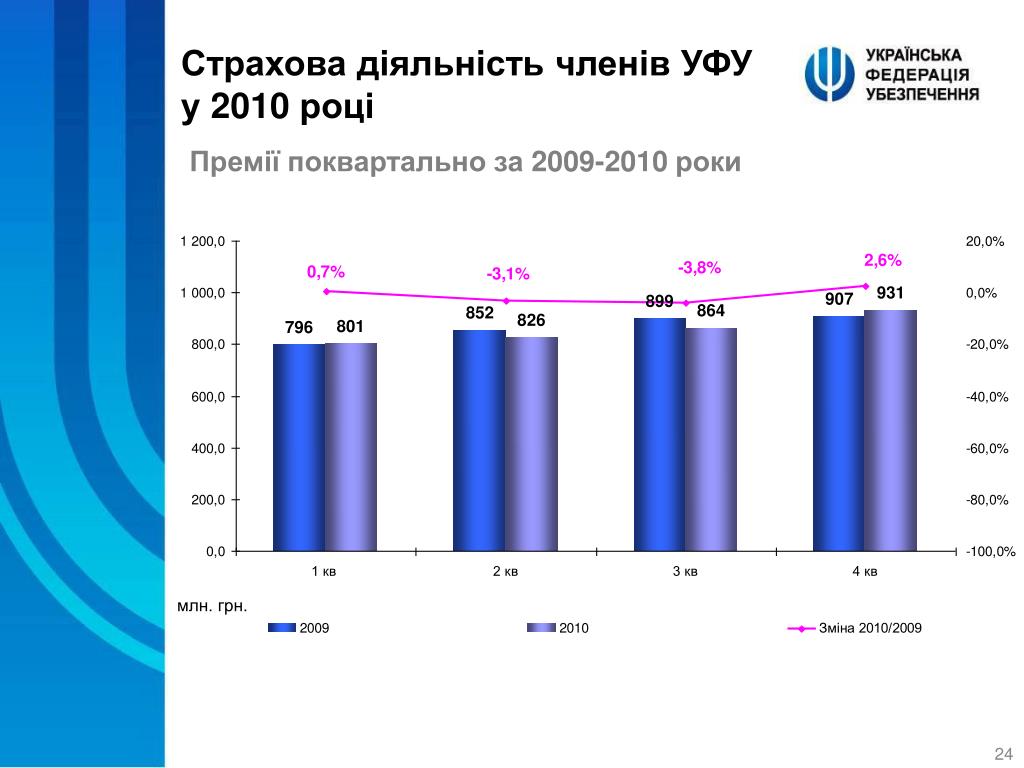 Страхова діяльність членів УФУ у 2010 році

УКРАЇНСЬКА ФЕДЕРАЦІЯ УБЕЗПЕЧЕННЯ

Премії поквартально за 2009-2010 роки

1 200,0
1 000,0
800,0
600,0
400,0
200,0
0,0

20,0%
0,0%
-20,0%
-40,0%
-60,0%
-80,0%
-100,0%

0,7%
-3,1%
-3,8%
2,6%

796
801
852
826
899
864
907
931

1 кв
2 кв
3 кв
4 кв

млн. грн.

2009
2010
Зміна 2010/2009

24